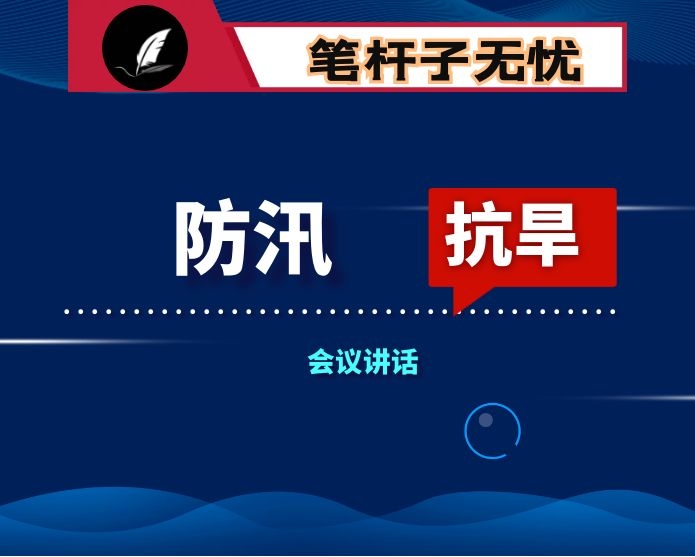 笔杆子无忧

防汛 抗旱

会议讲话